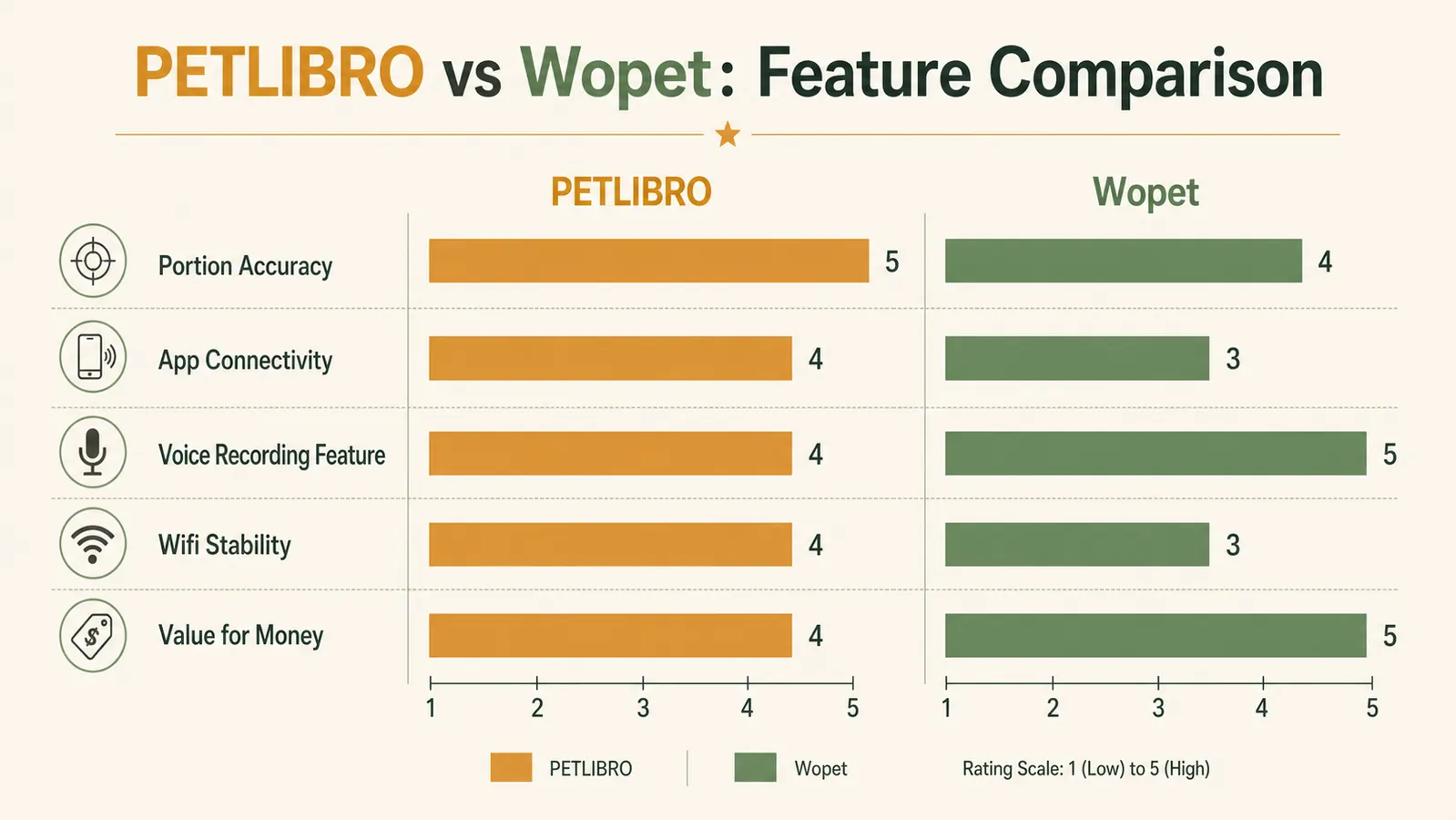 PETLIBRO vs Wopet: Feature Comparison

| | PETLIBRO | Wopet |
|---|---|---|
| Portion Accuracy | 5 | 4 |
| App Connectivity | 4 | 3 |
| Voice Recording Feature | 4 | 5 |
| Wifi Stability | 4 | 3 |
| Value for Money | 4 | 5 |

1 2 3 4 5
1 2 3 4 5

PETLIBRO
Wopet
Rating Scale: 1 (Low) to 5 (High)